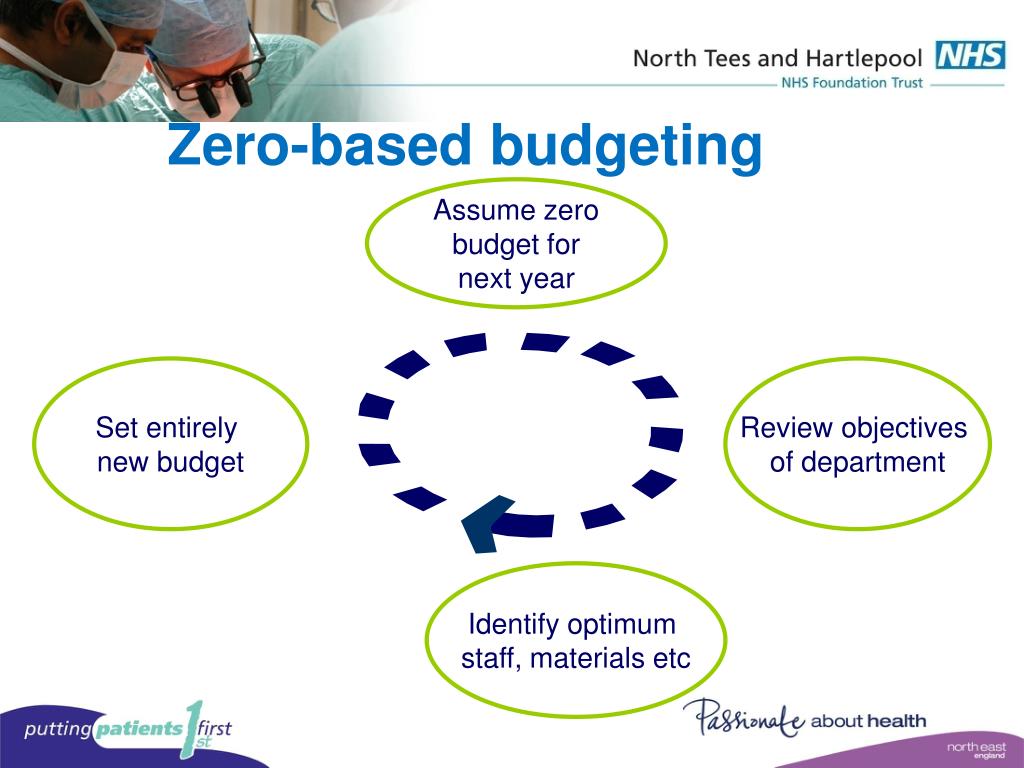 North Tees and Hartlepool NHS
NHS Foundation Trust

Zero-based budgeting

Assume zero budget for next year

Review objectives of department

Identify optimum staff, materials etc

Set entirely new budget

putting patients 1st first

Passionate about health

north east england